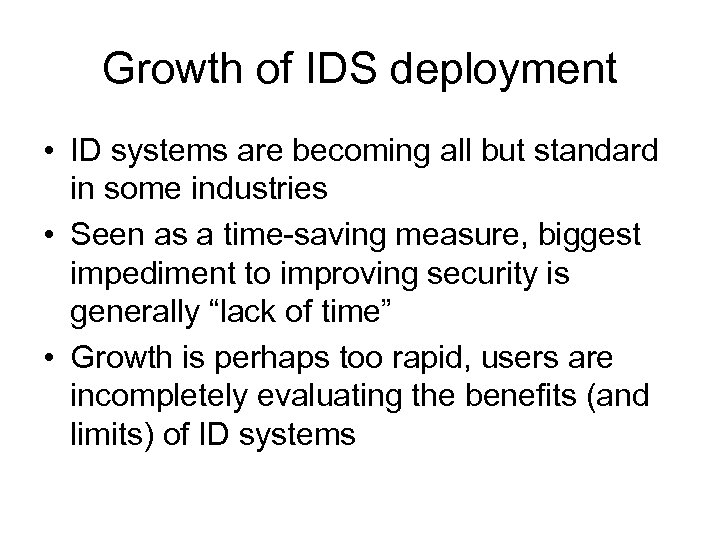 Growth of IDS deployment

• ID systems are becoming all but standard in some industries
• Seen as a time-saving measure, biggest impediment to improving security is generally “lack of time”
• Growth is perhaps too rapid, users are incompletely evaluating the benefits (and limits) of ID systems